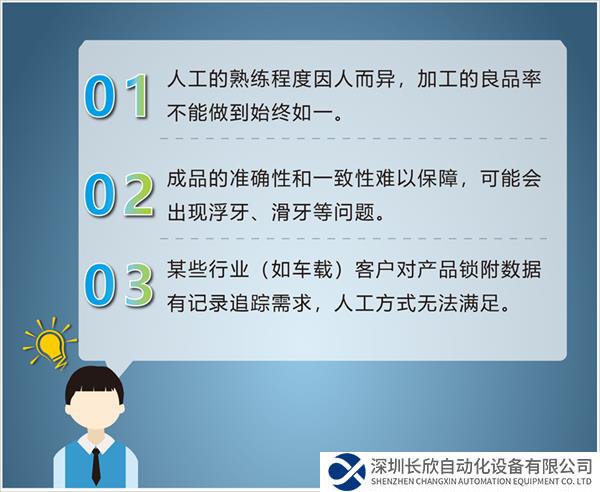 01 人工的熟练程度因人而异，加工的良品率不能做到始终如一。

02 成品的准确性和一致性难以保障，可能会出现浮牙、滑牙等问题。

03 某些行业（如车载）客户对产品锁附数据有记录追踪需求，人工方式无法满足。

深圳长欣自动化设备有限公司
SHENZHEN CHANGXIN AUTOMATION EQUIPMENT CO. LTD